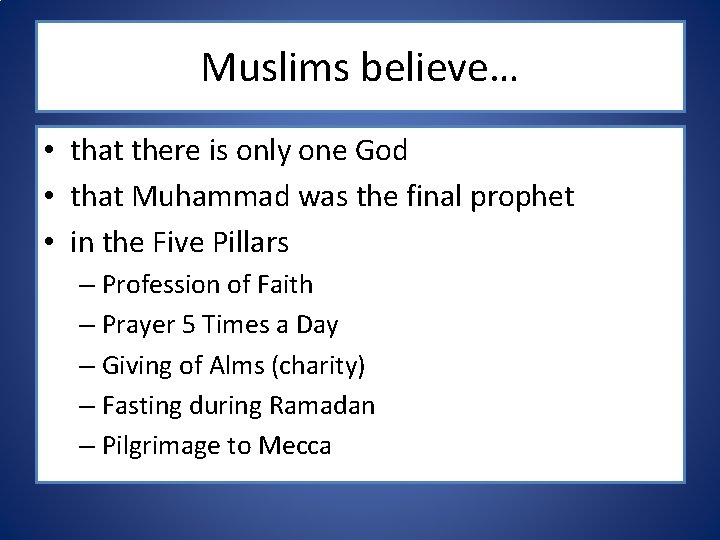 Muslims believe…

• that there is only one God
• that Muhammad was the final prophet
• in the Five Pillars
– Profession of Faith
– Prayer 5 Times a Day
– Giving of Alms (charity)
– Fasting during Ramadan
– Pilgrimage to Mecca